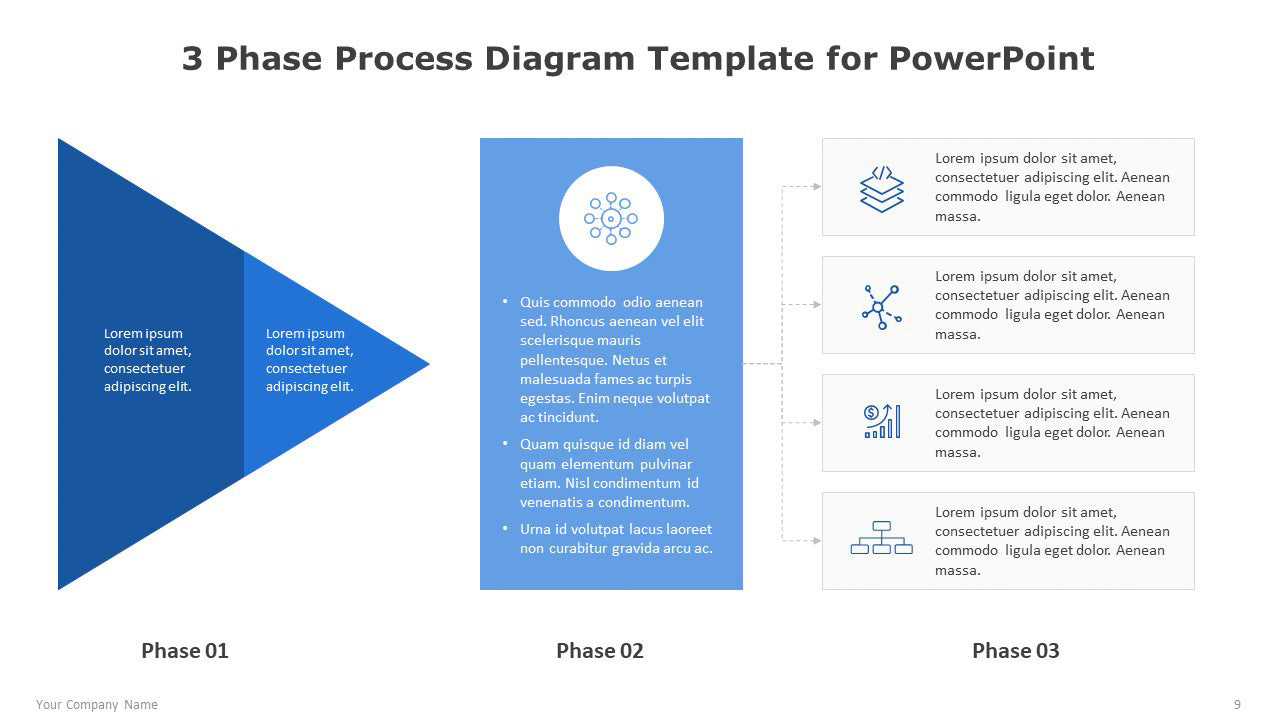 3 Phase Process Diagram Template for PowerPoint

Lorem ipsum dolor sit amet, consectetuer adipiscing elit.

Lorem ipsum dolor sit amet, consectetuer adipiscing elit.

• Quis commodo odio aenean sed. Rhoncus aenean vel elit scelerisque mauris pellentesque. Netus et malesuada fames ac turpis egestas. Enim neque volutpat ac tincidunt.

• Quam quisque id diam vel quam elementum pulvinar etiam. Nisl condimentum id venenatis a condimentum.

• Urna id volutpat lacus laoreet non curabitur gravida arcu ac.

Lorem ipsum dolor sit amet, consectetuer adipiscing elit. Aenean commodo ligula eget dolor. Aenean massa.

Lorem ipsum dolor sit amet, consectetuer adipiscing elit. Aenean commodo ligula eget dolor. Aenean massa.

Lorem ipsum dolor sit amet, consectetuer adipiscing elit. Aenean commodo ligula eget dolor. Aenean massa.

Lorem ipsum dolor sit amet, consectetuer adipiscing elit. Aenean commodo ligula eget dolor. Aenean massa.

Phase 01

Phase 02

Phase 03

Your Company Name

9